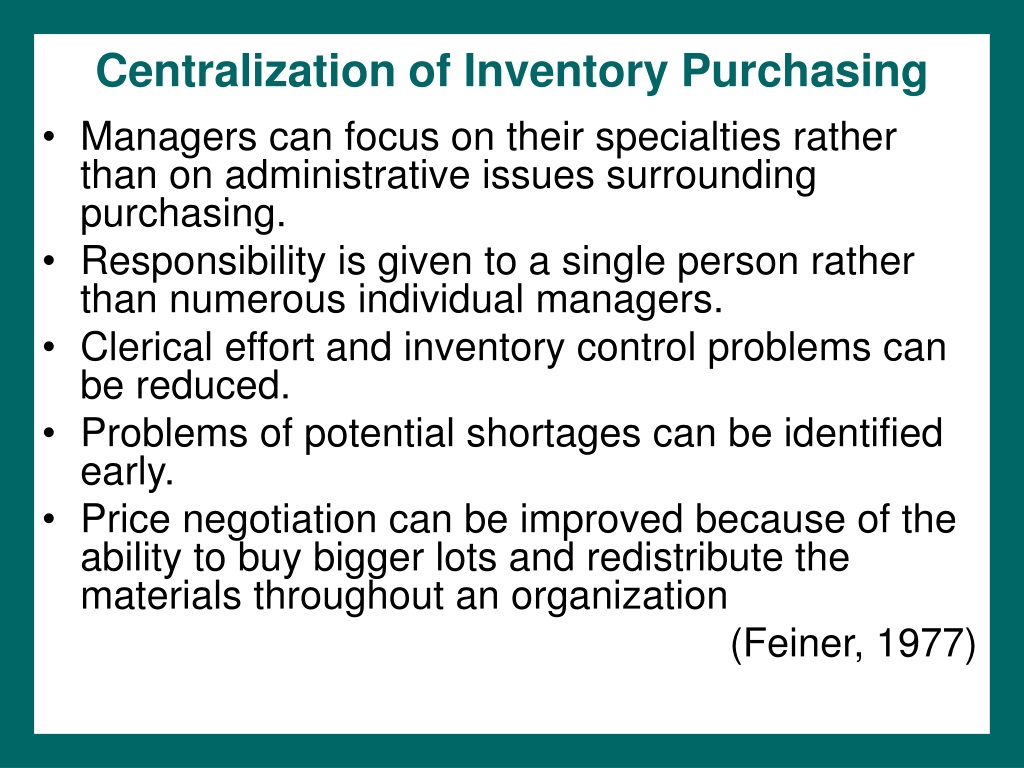 Centralization of Inventory Purchasing

• Managers can focus on their specialties rather than on administrative issues surrounding purchasing.
• Responsibility is given to a single person rather than numerous individual managers.
• Clerical effort and inventory control problems can be reduced.
• Problems of potential shortages can be identified early.
• Price negotiation can be improved because of the ability to buy bigger lots and redistribute the materials throughout an organization

(Feiner, 1977)